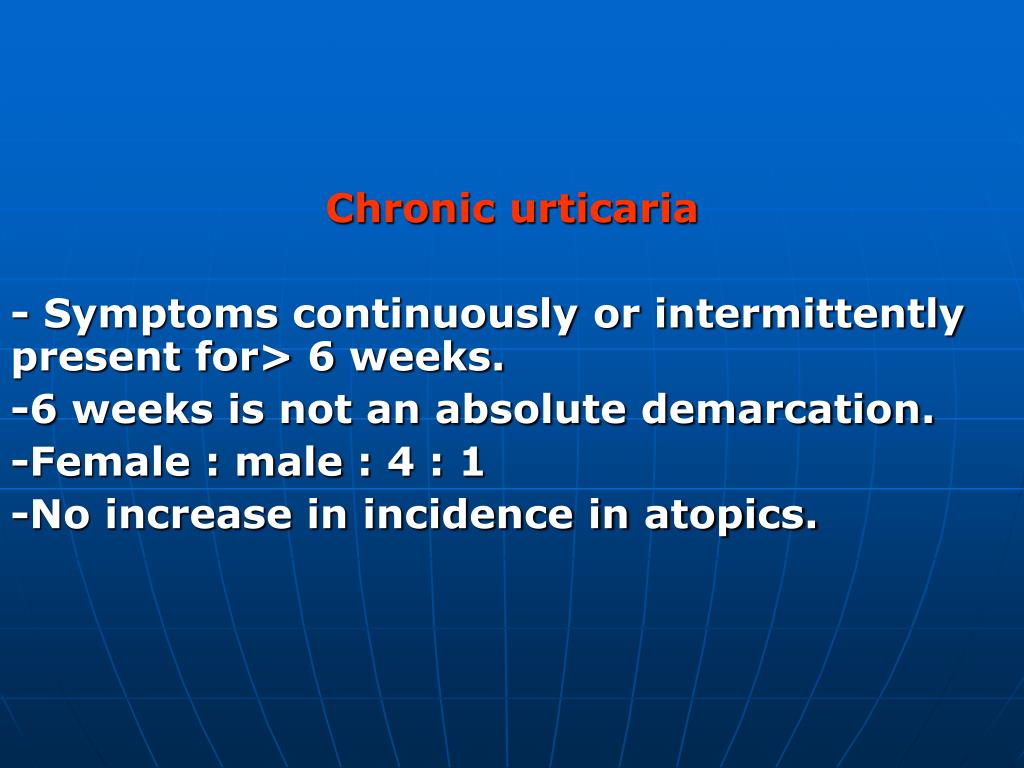 Chronic urticaria

- Symptoms continuously or intermittently present for> 6 weeks.

-6 weeks is not an absolute demarcation.

-Female : male : 4 : 1

-No increase in incidence in atopics.